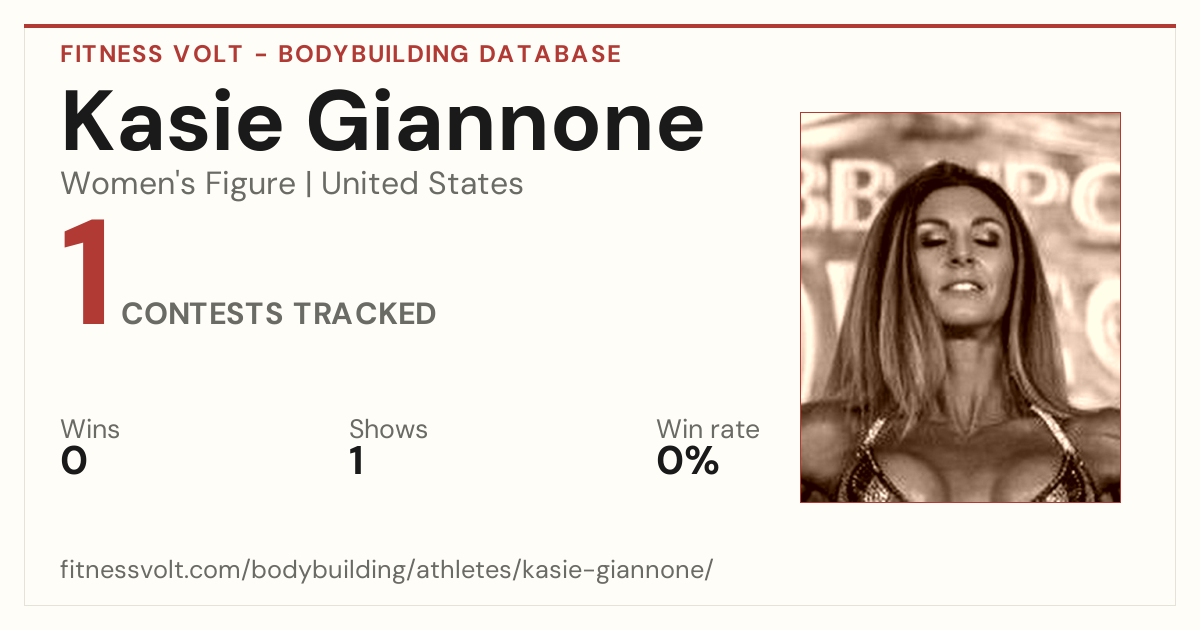 FITNESS VOLT - BODYBUILDING DATABASE

Kasie Giannone

Women's Figure | United States

1 CONTESTS TRACKED

Wins
0

Shows
1

Win rate
0%

fitnessvolt.com/bodybuilding/athletes/kasie-giannone/